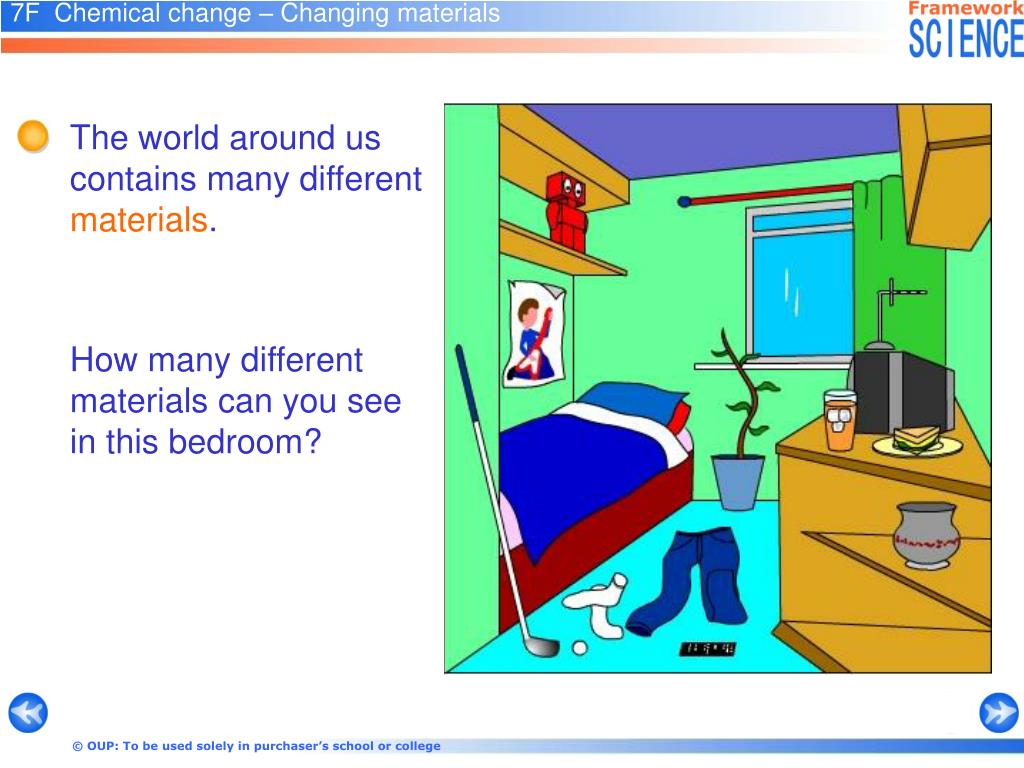 7F Chemical change – Changing materials

Framework SCIENCE

The world around us contains many different materials.

How many different materials can you see in this bedroom?

© OUP: To be used solely in purchaser's school or college